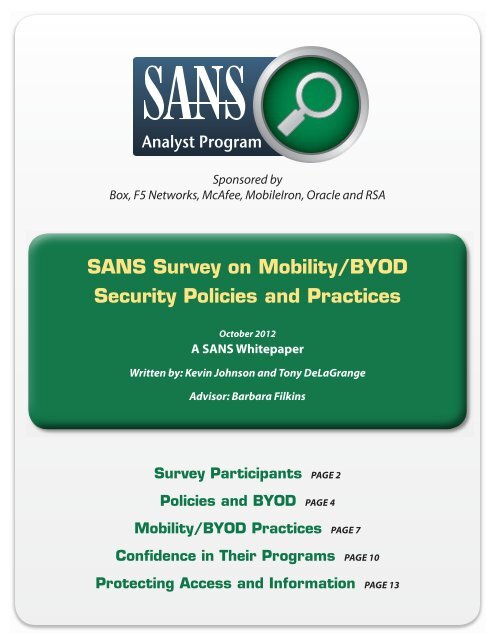 SANS
Analyst Program

Sponsored by
Box, F5 Networks, McAfee, MobileIron, Oracle and RSA

SANS Survey on Mobility/BYOD Security Policies and Practices

October 2012
A SANS Whitepaper

Written by: Kevin Johnson and Tony DeLaGrange

Advisor: Barbara Filkins

Survey Participants PAGE 2
Policies and BYOD PAGE 4
Mobility/BYOD Practices PAGE 7
Confidence in Their Programs PAGE 10
Protecting Access and Information PAGE 13